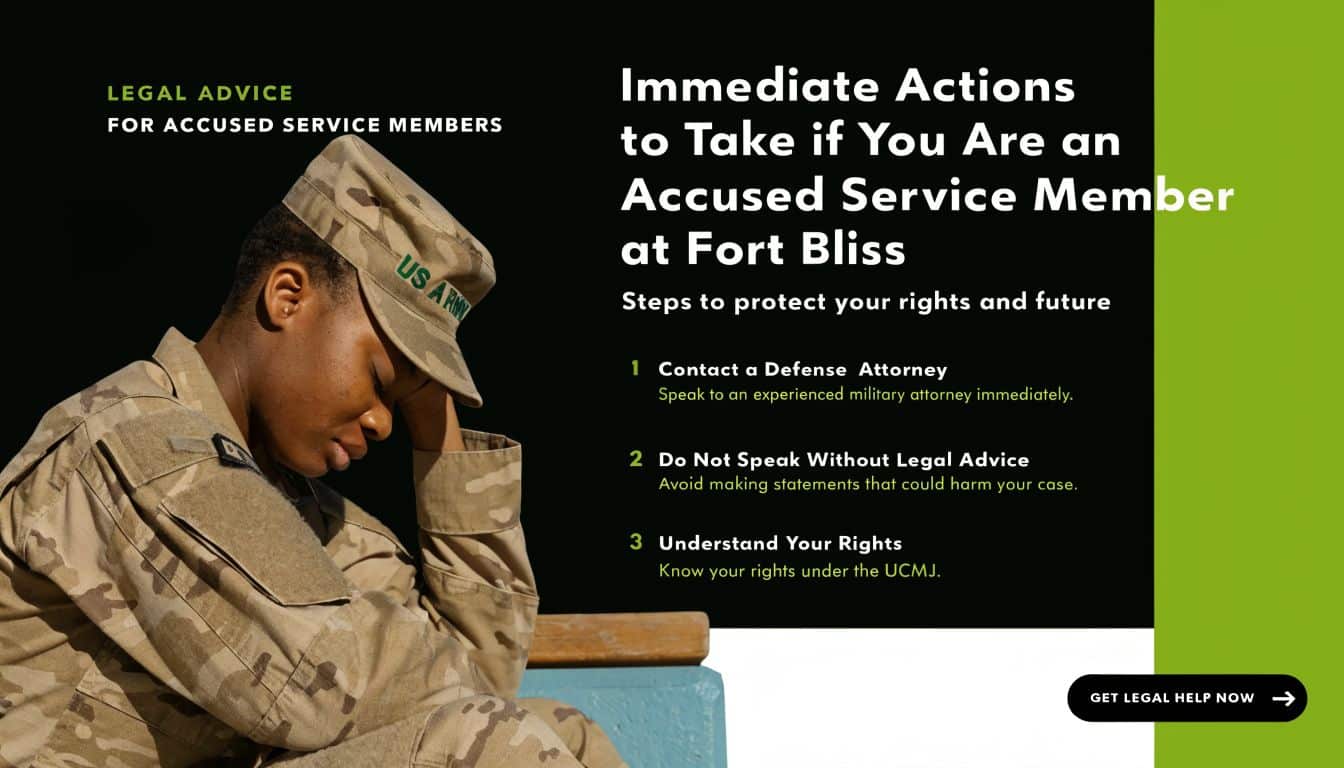 LEGAL ADVICE
FOR ACCUSED SERVICE MEMBERS

US ARMY

Immediate Actions to Take if You Are an Accused Service Member at Fort Bliss

Steps to protect your rights and future

1 Contact a Defense Attorney
Speak to an experienced military attorney immediately.

2 Do Not Speak Without Legal Advice
Avoid making statements that could harm your case.

3 Understand Your Rights
Know your rights under the UCMJ.

GET LEGAL HELP NOW